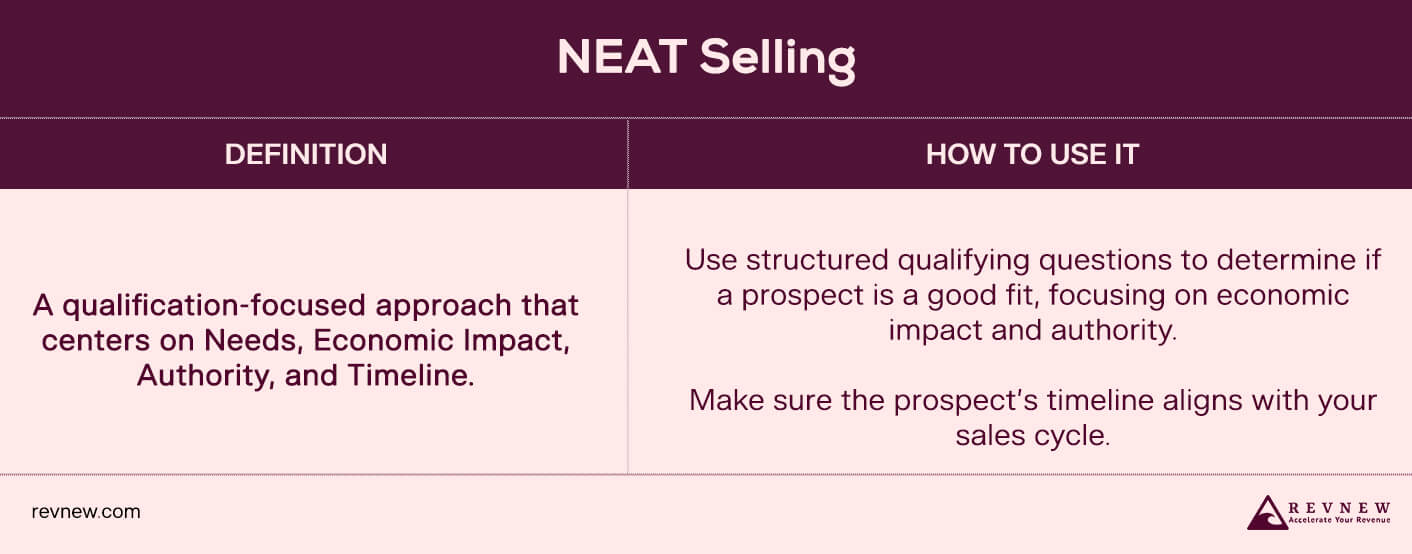 NEAT Selling

| DEFINITION | HOW TO USE IT |
|---|---|
| A qualification-focused approach that centers on Needs, Economic Impact, Authority, and Timeline. | Use structured qualifying questions to determine if a prospect is a good fit, focusing on economic impact and authority. Make sure the prospect's timeline aligns with your sales cycle. |

revnew.com

REVNEW
Accelerate Your Revenue